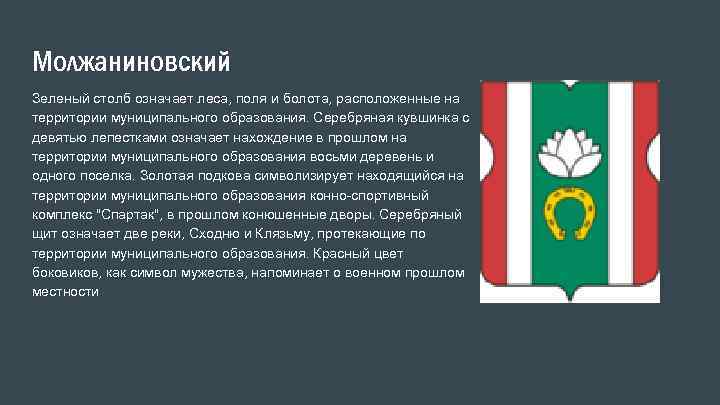 Молжаниновский

Зеленый столб означает леса, поля и болота, расположенные на территории муниципального образования. Серебряная кувшинка с девятью лепестками означает нахождение в прошлом на территории муниципального образования восьми деревень и одного поселка. Золотая подкова символизирует находящийся на территории муниципального образования конно-спортивный комплекс "Спартак", в прошлом конюшенные дворы. Серебряный щит означает две реки, Сходню и Клязьму, протекающие по территории муниципального образования. Красный цвет боковиков, как символ мужества, напоминает о военном прошлом местности